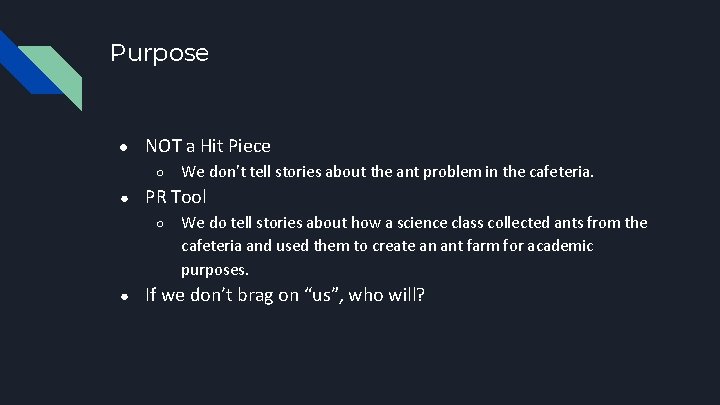 Purpose

- NOT a Hit Piece
  - We don't tell stories about the ant problem in the cafeteria.
- PR Tool
  - We do tell stories about how a science class collected ants from the cafeteria and used them to create an ant farm for academic purposes.
- If we don't brag on "us", who will?